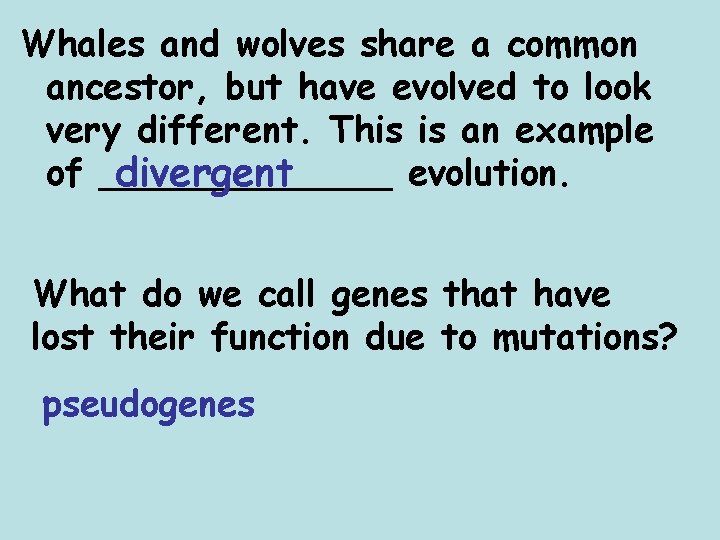 Whales and wolves share a common ancestor, but have evolved to look very different. This is an example of divergent evolution.

What do we call genes that have lost their function due to mutations?

pseudogenes